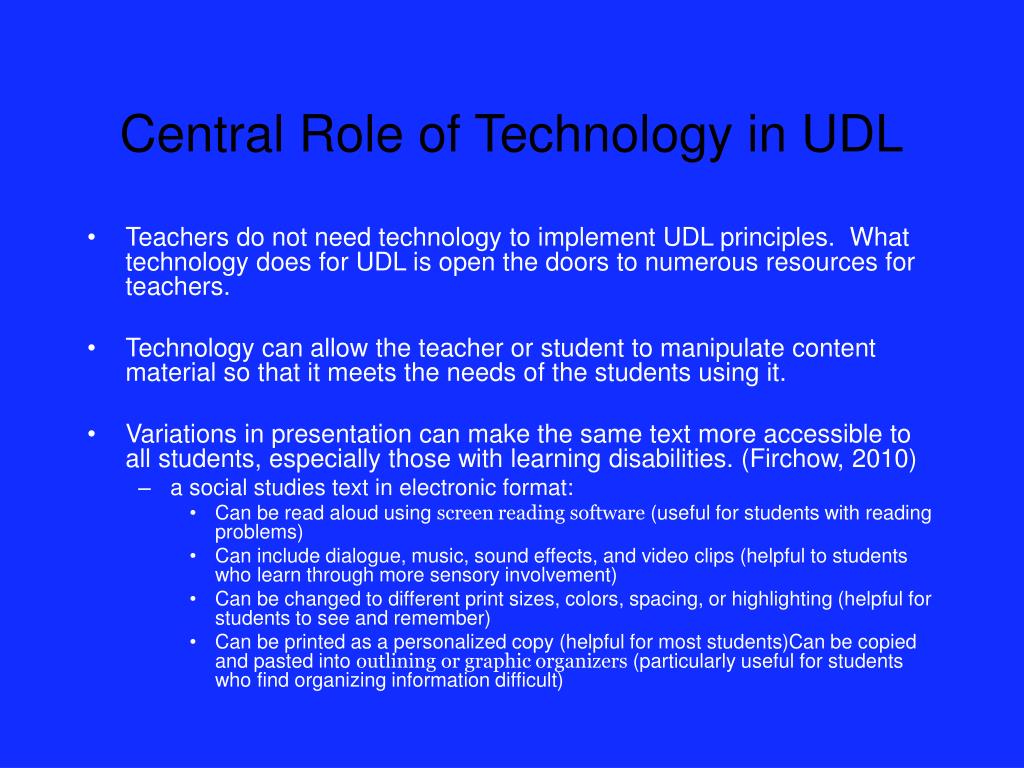 Central Role of Technology in UDL

• Teachers do not need technology to implement UDL principles. What technology does for UDL is open the doors to numerous resources for teachers.

• Technology can allow the teacher or student to manipulate content material so that it meets the needs of the students using it.

• Variations in presentation can make the same text more accessible to all students, especially those with learning disabilities. (Firchow, 2010)
– a social studies text in electronic format:
• Can be read aloud using screen reading software (useful for students with reading problems)
• Can include dialogue, music, sound effects, and video clips (helpful to students who learn through more sensory involvement)
• Can be changed to different print sizes, colors, spacing, or highlighting (helpful for students to see and remember)
• Can be printed as a personalized copy (helpful for most students)Can be copied and pasted into outlining or graphic organizers (particularly useful for students who find organizing information difficult)